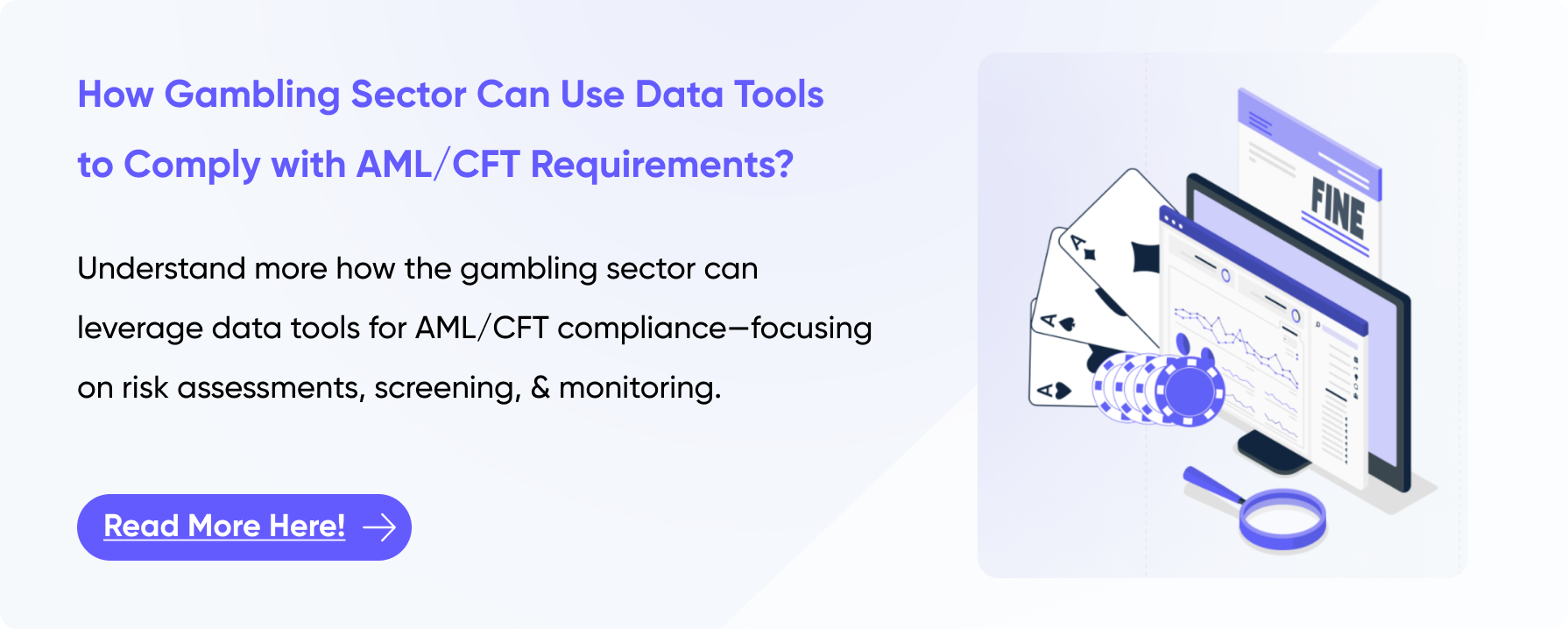 How Gambling Sector Can Use Data Tools to Comply with AML/CFT Requirements?

Understand more how the gambling sector can leverage data tools for AML/CFT compliance—focusing on risk assessments, screening, & monitoring.

Read More Here!

FINE

A

A

A